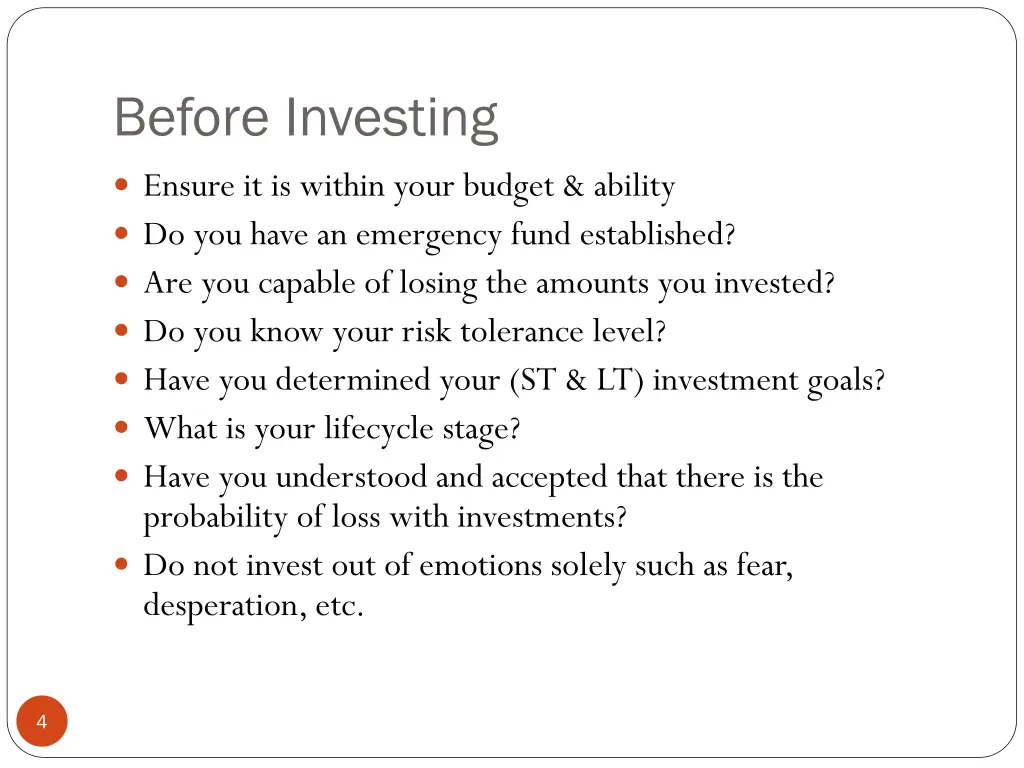 Before Investing

- Ensure it is within your budget & ability
- Do you have an emergency fund established?
- Are you capable of losing the amounts you invested?
- Do you know your risk tolerance level?
- Have you determined your (ST & LT) investment goals?
- What is your lifecycle stage?
- Have you understood and accepted that there is the probability of loss with investments?
- Do not invest out of emotions solely such as fear, desperation, etc.

4